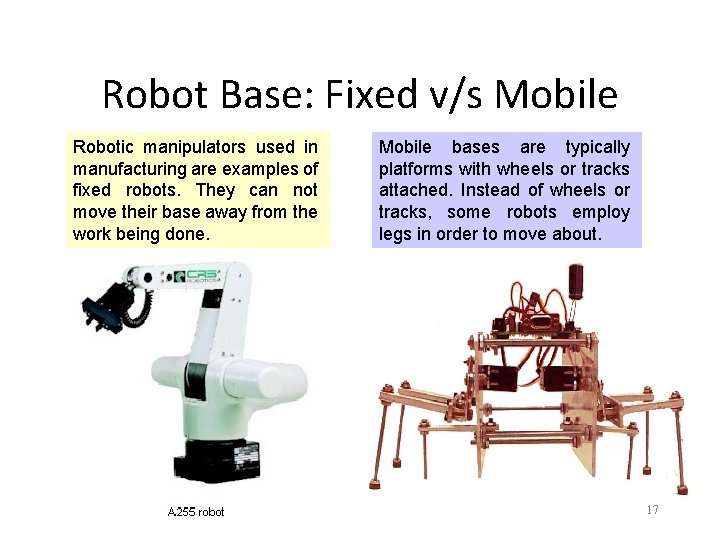 Robot Base: Fixed v/s Mobile

Robotic manipulators used in manufacturing are examples of fixed robots. They can not move their base away from the work being done.

Mobile bases are typically platforms with wheels or tracks attached. Instead of wheels or tracks, some robots employ legs in order to move about.

CRS ROBOTICS

A255 robot

17